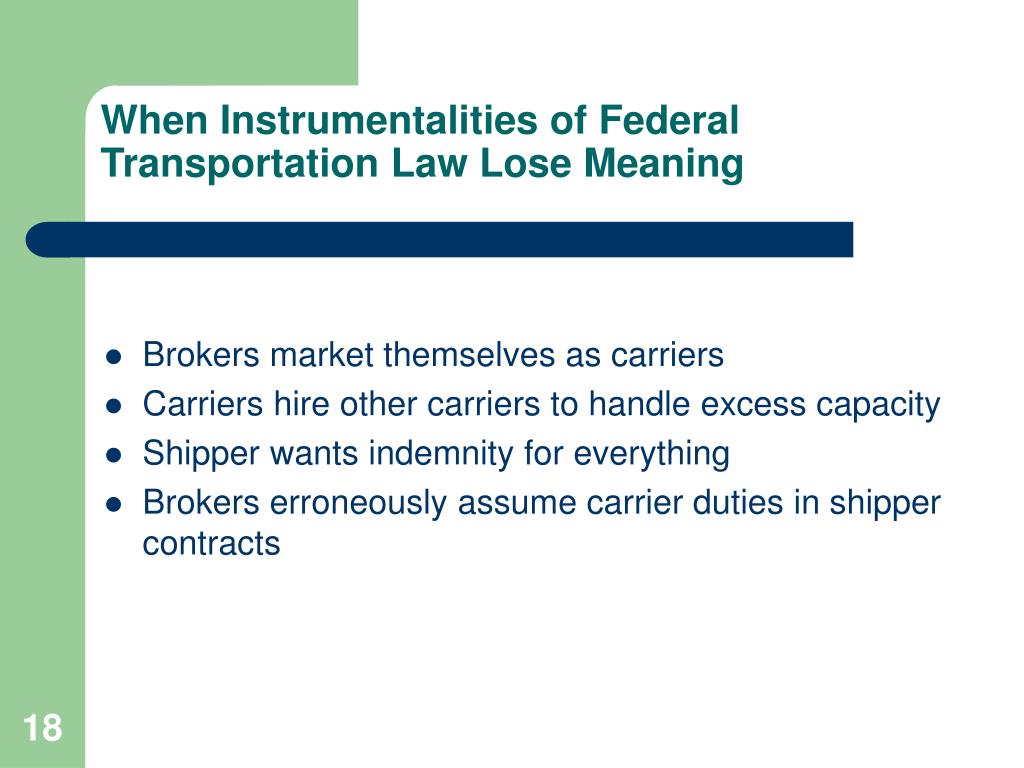 When Instrumentalities of Federal Transportation Law Lose Meaning

- Brokers market themselves as carriers
- Carriers hire other carriers to handle excess capacity
- Shipper wants indemnity for everything
- Brokers erroneously assume carrier duties in shipper contracts

18